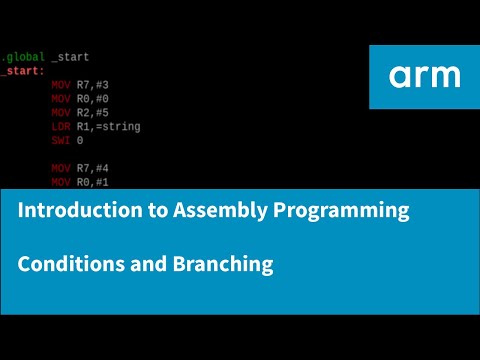 .global _start
_start:
MOV R7,#3
MOV R0,#0
MOV R2,#5
LDR R1,=string
SWI 0

MOV R7,#4
MOV R0,#1

arm

Introduction to Assembly Programming

Conditions and Branching